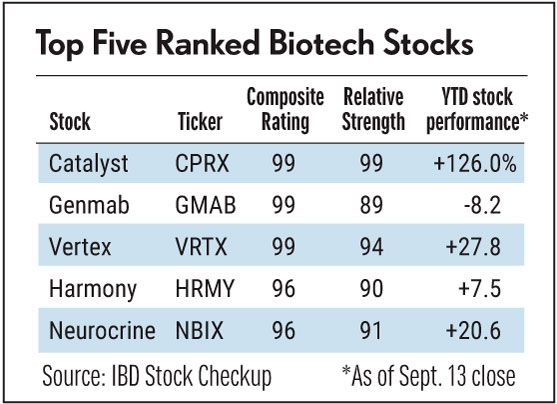 Top Five Ranked Biotech Stocks

| Stock | Ticker | Composite Rating | Relative Strength | YTD stock performance* |
|---|---|---|---|---|
| Catalyst | CPRX | 99 | 99 | +126.0% |
| Genmab | GMAB | 99 | 89 | -8.2 |
| Vertex | VRTX | 99 | 94 | +27.8 |
| Harmony | HRMY | 96 | 90 | +7.5 |
| Neurocrine | NBIX | 96 | 91 | +20.6 |

Source: IBD Stock Checkup

*As of Sept. 13 close